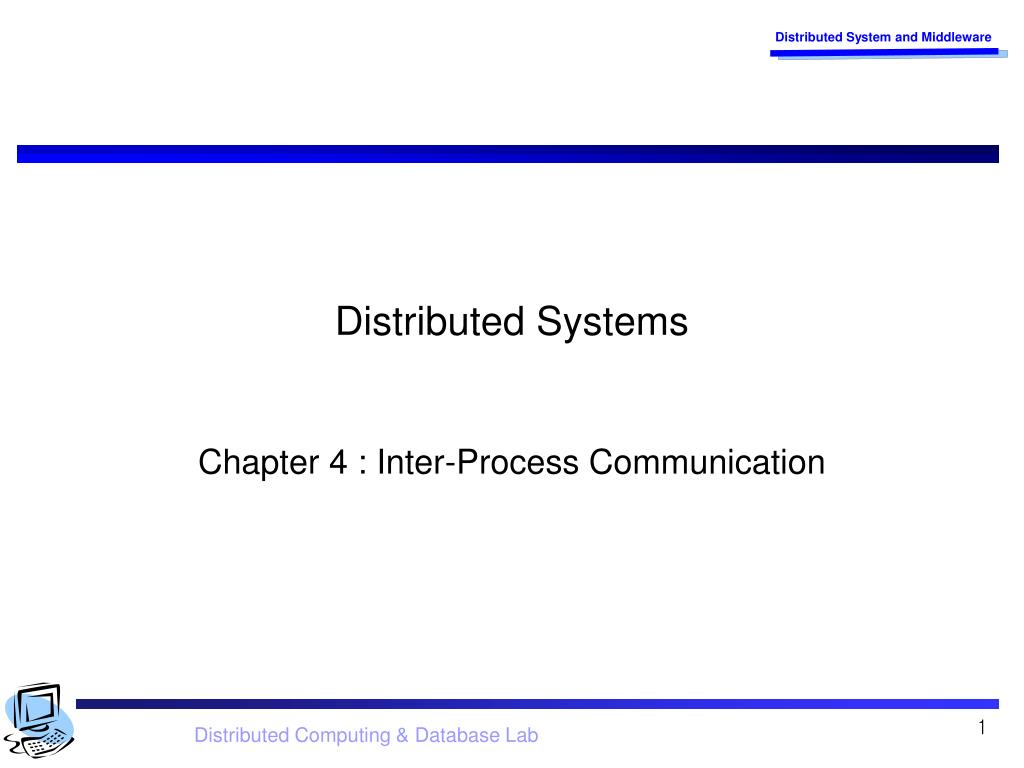 Distributed System and Middleware

Distributed Systems

Chapter 4 : Inter-Process Communication

Distributed Computing & Database Lab

1